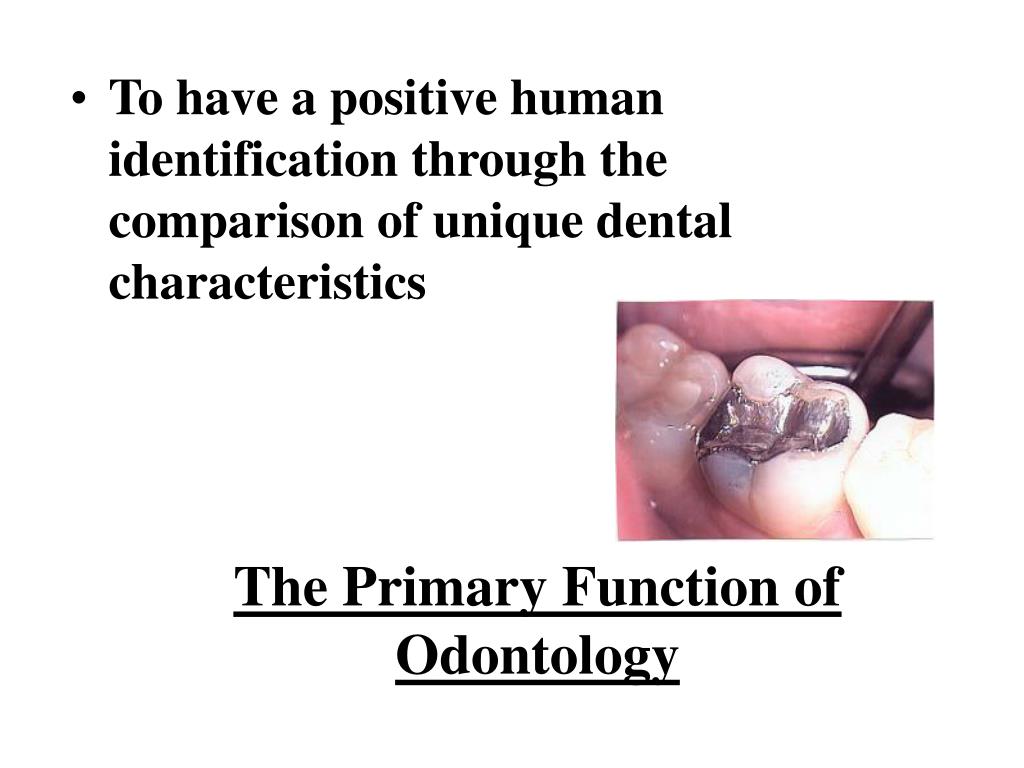 • To have a positive human identification through the comparison of unique dental characteristics

The Primary Function of Odontology